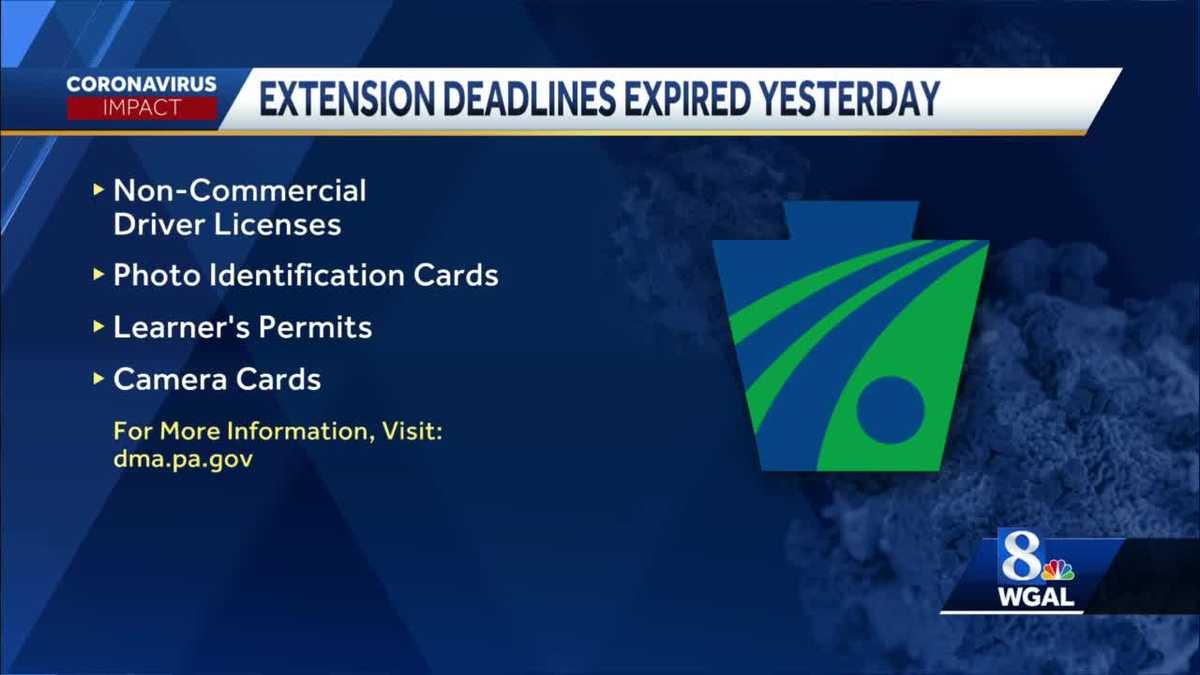 CORONAVIRUS
IMPACT

EXTENSION DEADLINES EXPIRED YESTERDAY

▸ Non-Commercial Driver Licenses

▸ Photo Identification Cards

▸ Learner's Permits

▸ Camera Cards

For More Information, Visit:
dma.pa.gov

8
WGAL